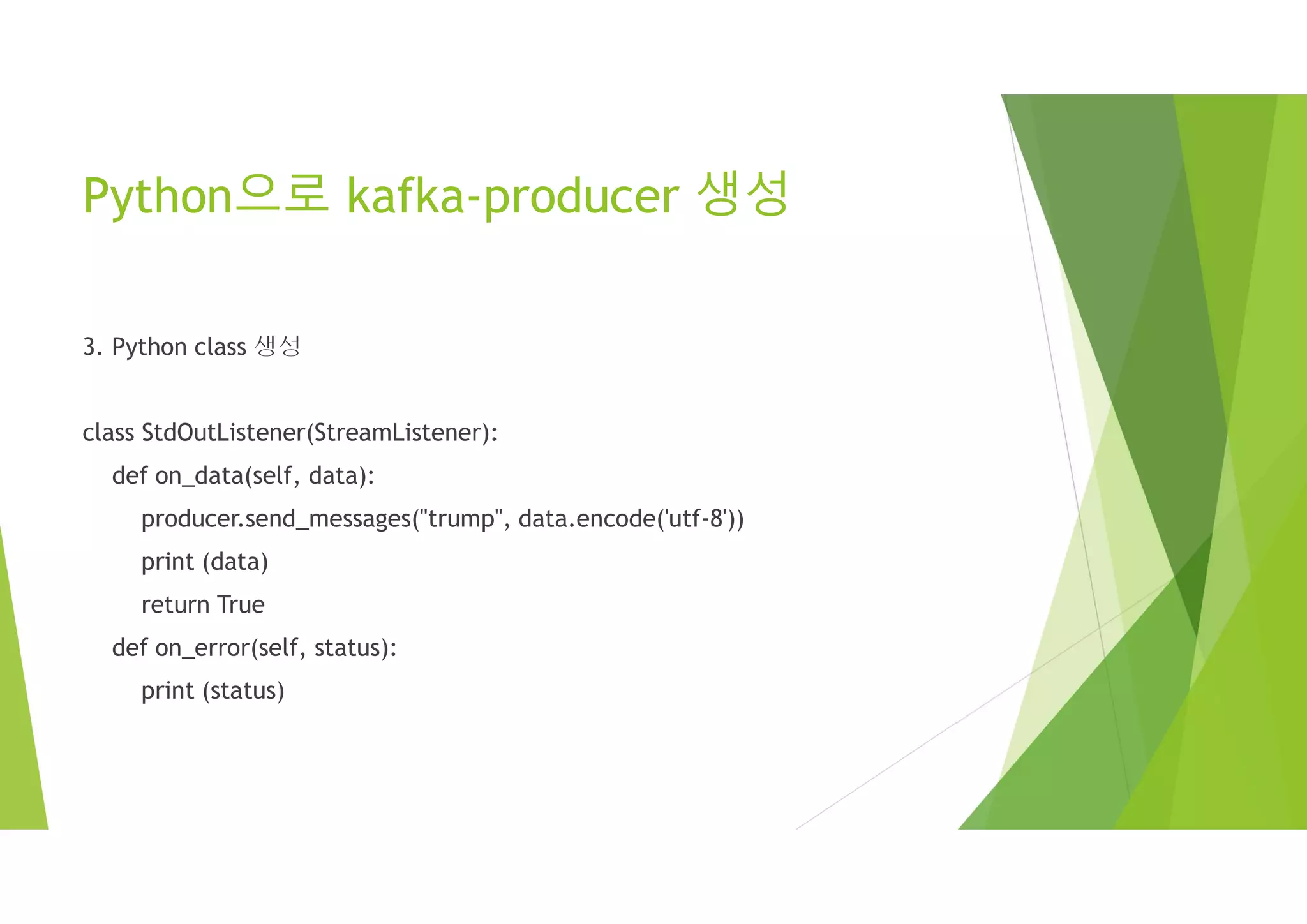 Python으로 kafka-producer 생성

3. Python class 생성

class StdOutListener(StreamListener):
    def on_data(self, data):
        producer.send_messages("trump", data.encode('utf-8'))
        print (data)
        return True
    def on_error(self, status):
        print (status)